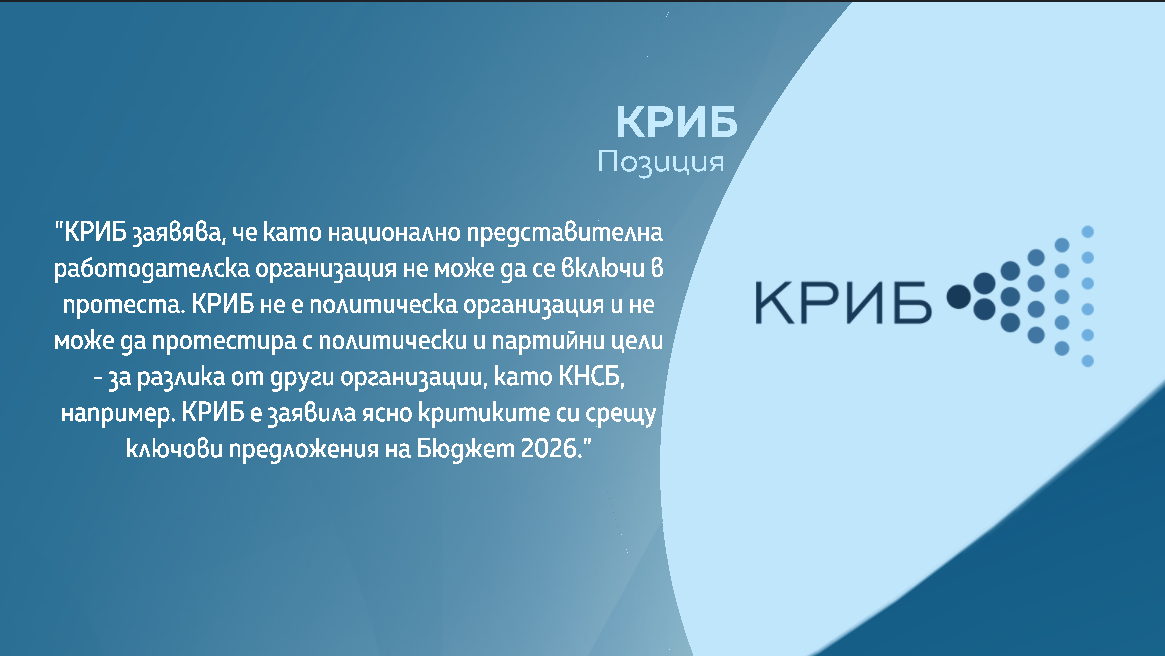 КРИБ
Позиция

"КРИБ заявява, че като национално представителна работодателска организация не може да се включи в протеста. КРИБ не е политическа организация и не може да протестира с политически и партийни цели - за разлика от други организации, като КНСБ, например. КРИБ е заявила ясно критиките си срещу ключови предложения на Бюджет 2026."

КРИБ